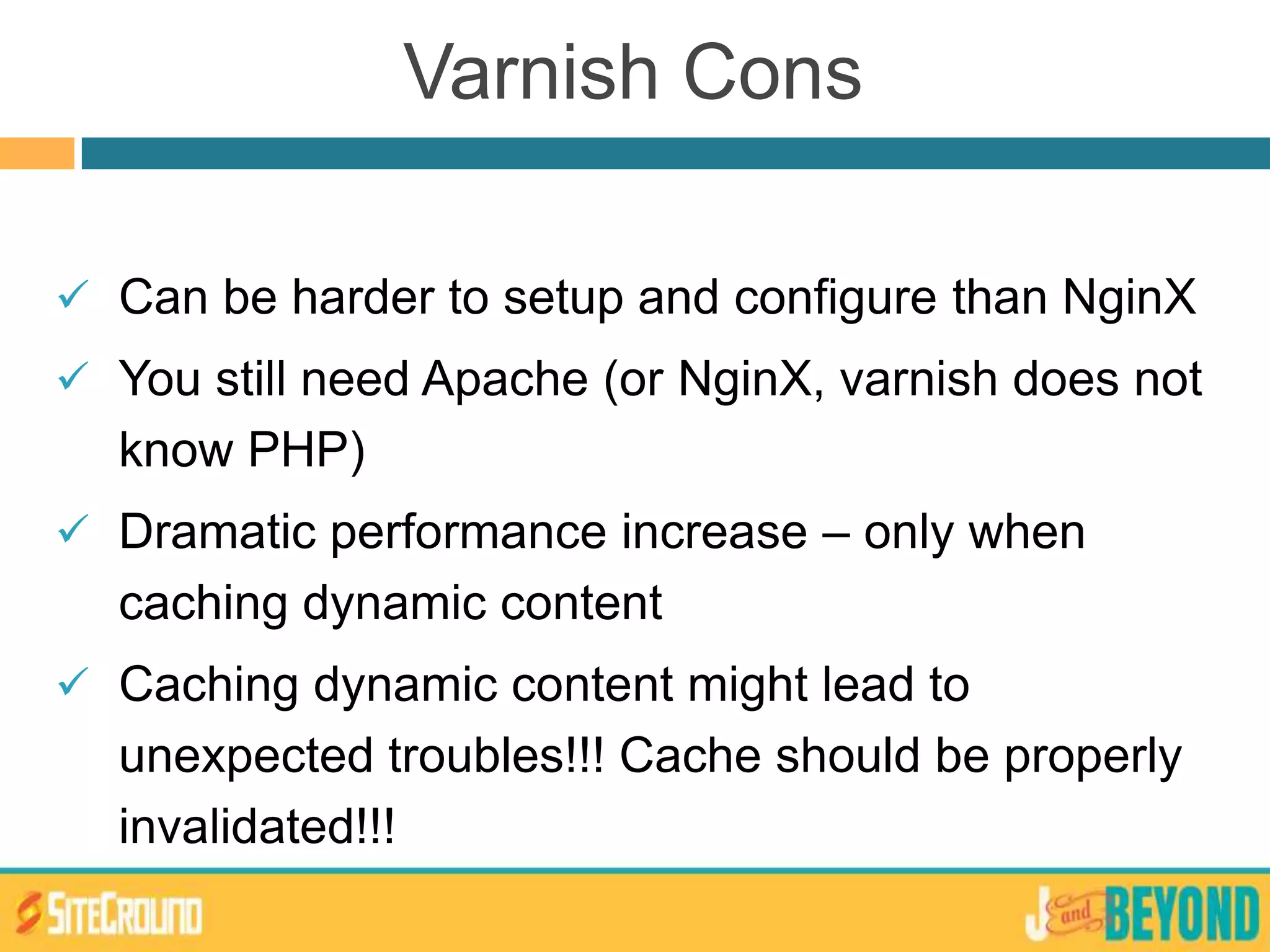 Varnish Cons

✓ Can be harder to setup and configure than NginX

✓ You still need Apache (or NginX, varnish does not know PHP)

✓ Dramatic performance increase – only when caching dynamic content

✓ Caching dynamic content might lead to unexpected troubles!!! Cache should be properly invalidated!!!

SITEGROUND

J and BEYOND